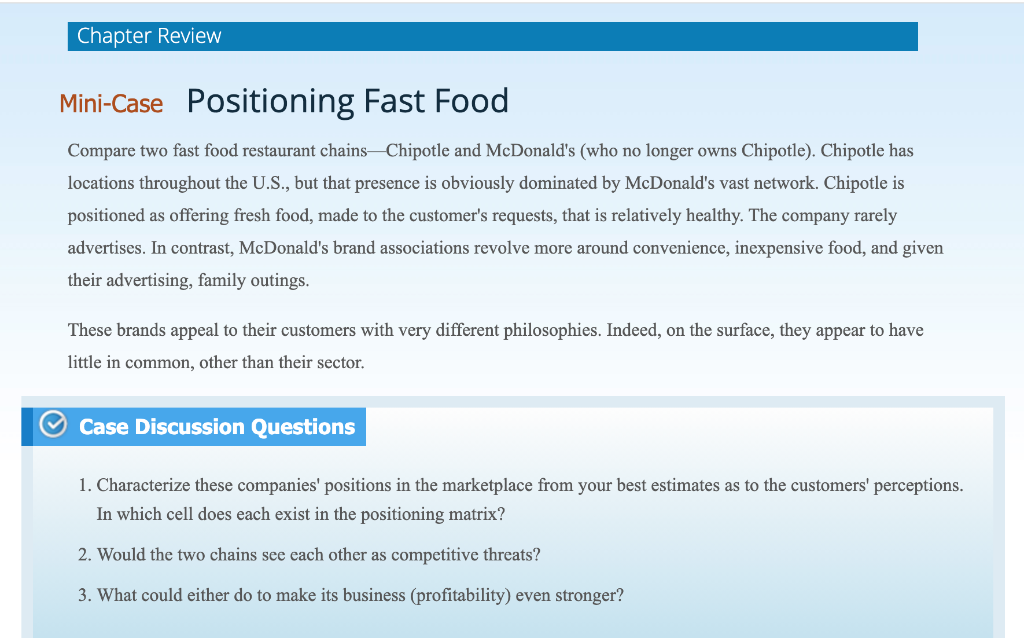 Chapter Review

Mini-Case Positioning Fast Food

Compare two fast food restaurant chains—Chipotle and McDonald's (who no longer owns Chipotle). Chipotle has locations throughout the U.S., but that presence is obviously dominated by McDonald's vast network. Chipotle is positioned as offering fresh food, made to the customer's requests, that is relatively healthy. The company rarely advertises. In contrast, McDonald's brand associations revolve more around convenience, inexpensive food, and given their advertising, family outings.

These brands appeal to their customers with very different philosophies. Indeed, on the surface, they appear to have little in common, other than their sector.

Case Discussion Questions

1. Characterize these companies' positions in the marketplace from your best estimates as to the customers' perceptions. In which cell does each exist in the positioning matrix?

2. Would the two chains see each other as competitive threats?

3. What could either do to make its business (profitability) even stronger?